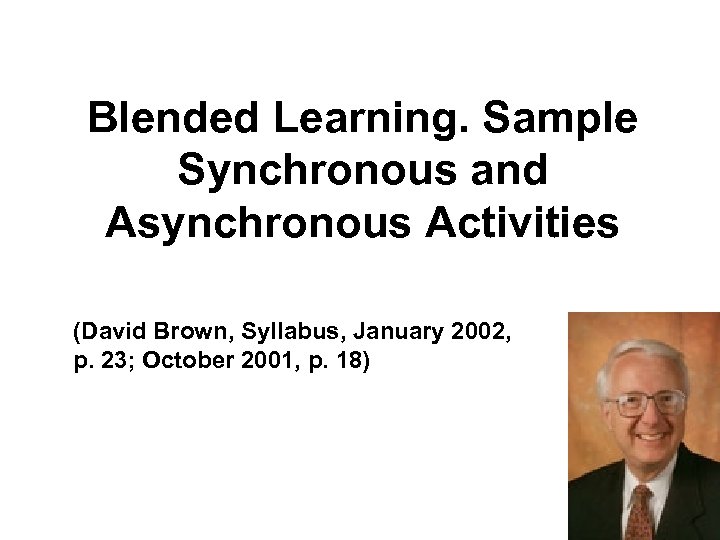 Blended Learning. Sample Synchronous and Asynchronous Activities

(David Brown, Syllabus, January 2002, p. 23; October 2001, p. 18)